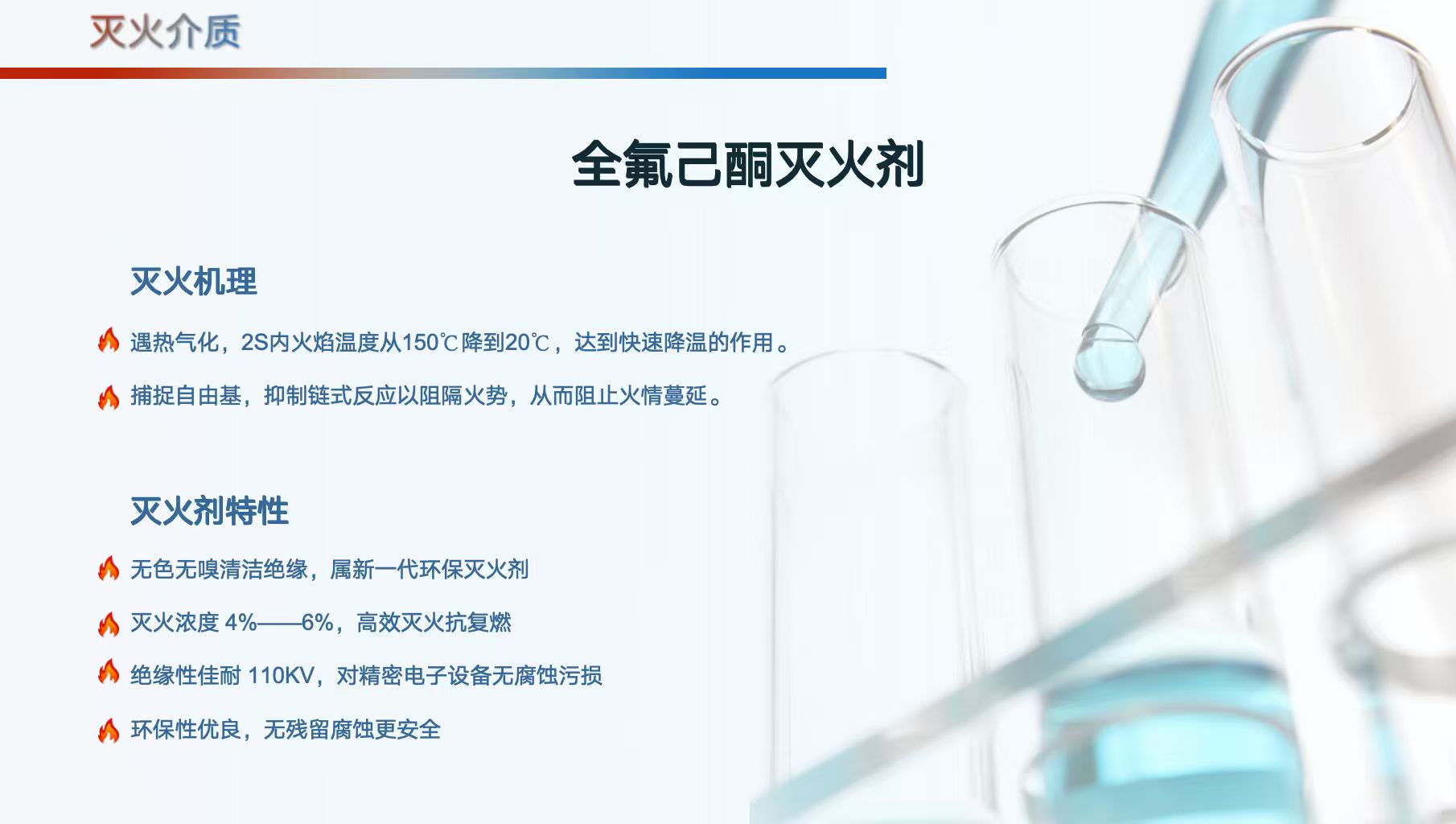 灭火介质

全氟己酮灭火剂

灭火机理

遇热气化，2S内火焰温度从150℃降到20℃，达到快速降温的作用。

捕捉自由基，抑制链式反应以阻隔火势，从而阻止火情蔓延。

灭火剂特性

无色无嗅清洁绝缘，属新一代环保灭火剂

灭火浓度 4%——6%，高效灭火抗复燃

绝缘性佳耐 110KV，对精密电子设备无腐蚀污损

环保性优良，无残留腐蚀更安全